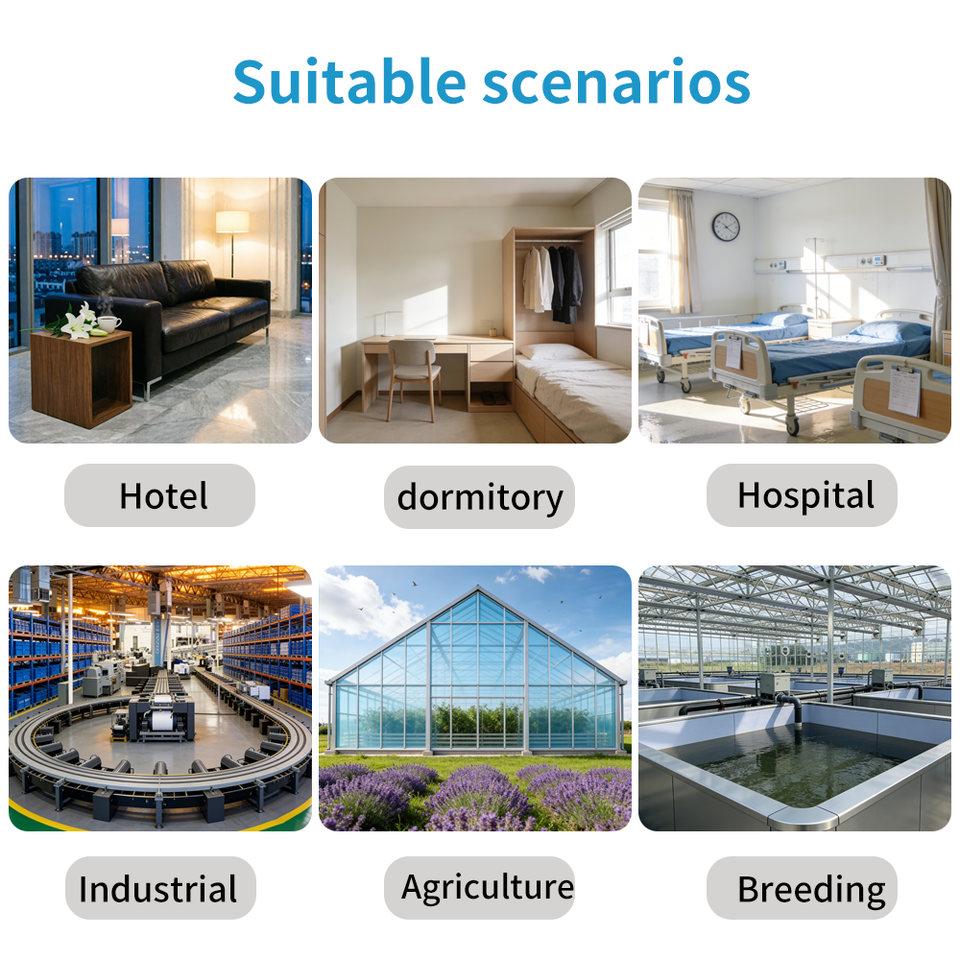 Suitable scenarios

Hotel

dormitory

Hospital

Industrial

Agriculture

Breeding